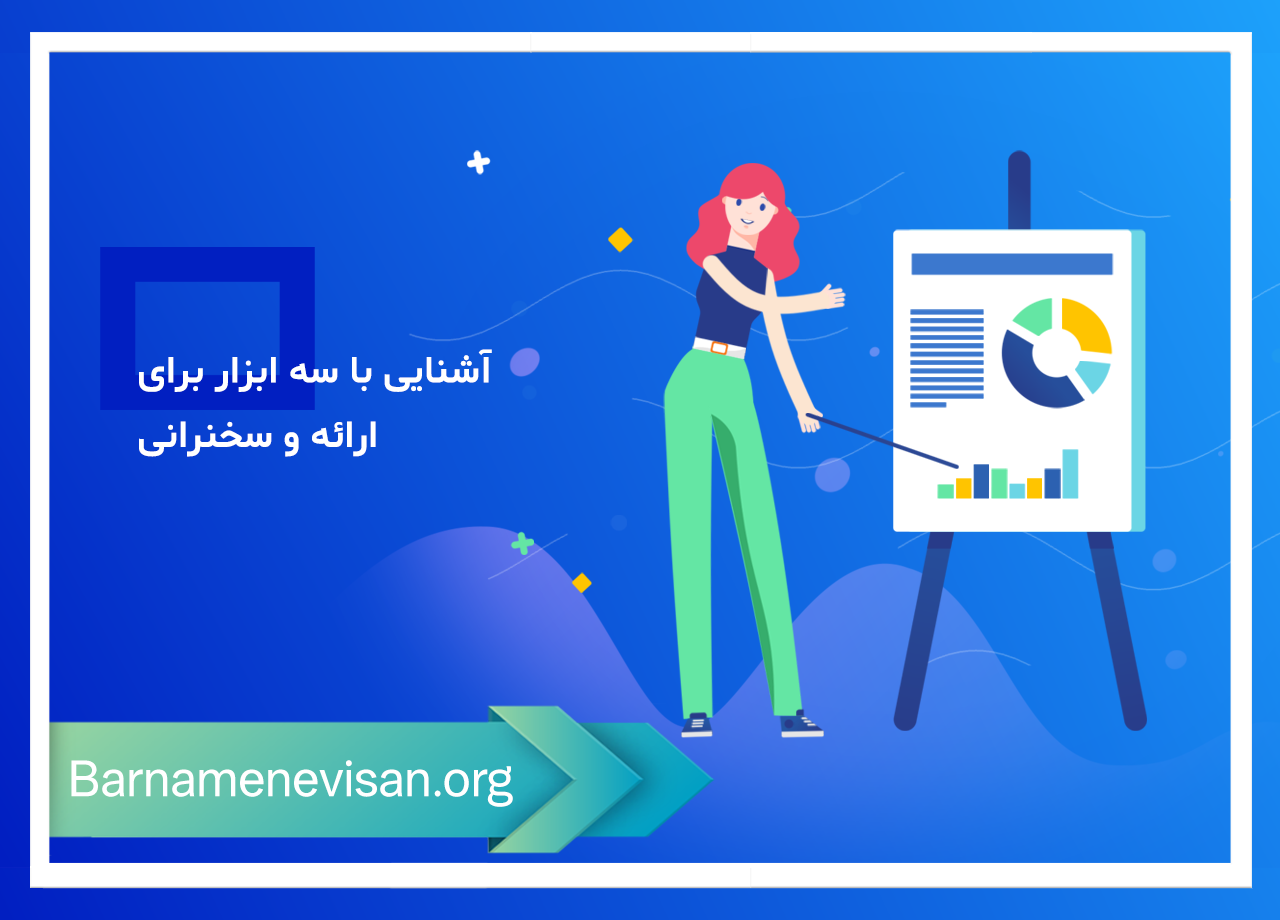 آشنایی با سه ابزار برای ارائه و سخنرانی

Barnamenevisan.org